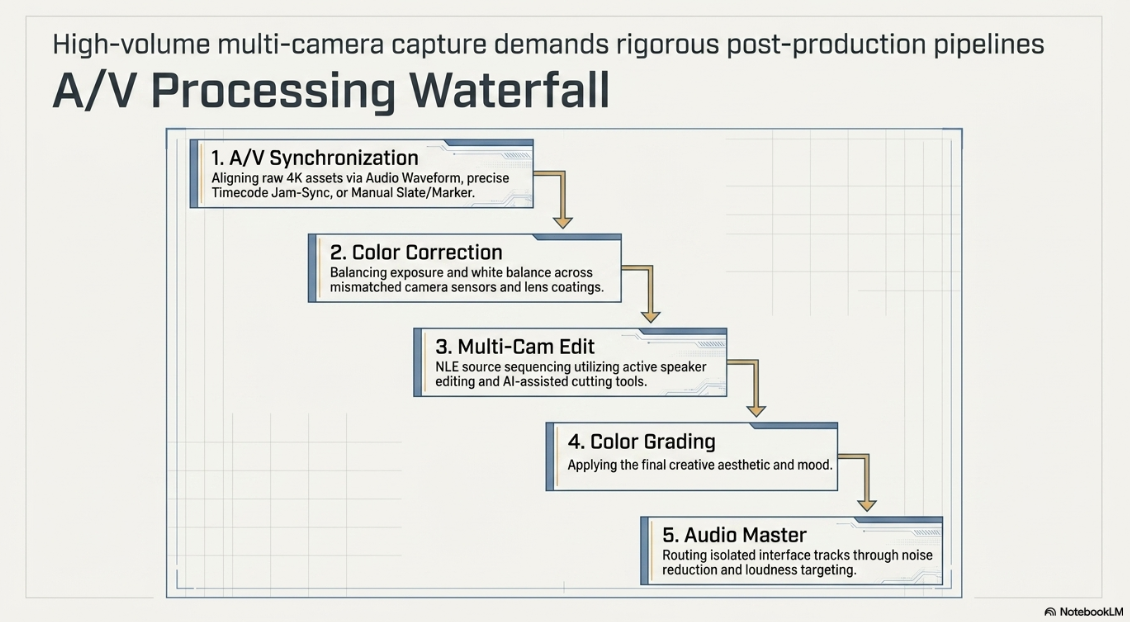 High-volume multi-camera capture demands rigorous post-production pipelines

A/V Processing Waterfall

1. A/V Synchronization

Aligning raw 4K assets via Audio Waveform, precise Timecode Jam-Sync, or Manual Slate/Marker.

2. Color Correction

Balancing exposure and white balance across mismatched camera sensors and lens coatings.

3. Multi-Cam Edit

NLE source sequencing utilizing active speaker editing and AI-assisted cutting tools.

4. Color Grading

Applying the final creative aesthetic and mood.

5. Audio Master

Routing isolated interface tracks through noise reduction and loudness targeting.

NotebookLM